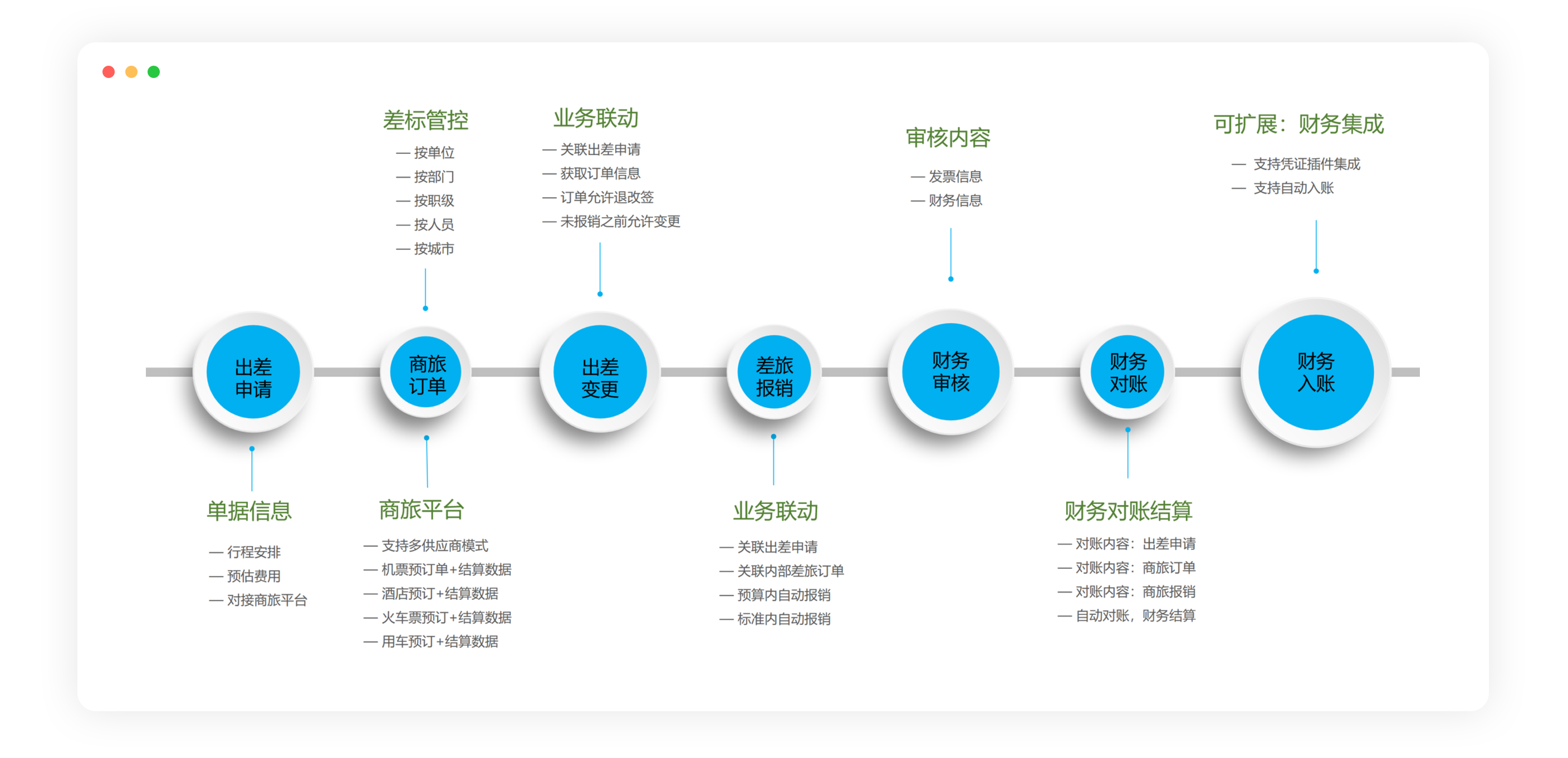 差标管控
— 按单位
— 按部门
— 按职级
— 按人员
— 按城市

业务联动
— 关联出差申请
— 获取订单信息
— 订单允许退改签
— 未报销之前允许变更

审核内容
— 发票信息
— 财务信息

可扩展：财务集成
— 支持凭证插件集成
— 支持自动入账

出差申请

商旅订单

出差变更

差旅报销

财务审核

财务对账

财务入账

单据信息
— 行程安排
— 预估费用
— 对接商旅平台

商旅平台
— 支持多供应商模式
— 机票预订单+结算数据
— 酒店预订+结算数据
— 火车票预订+结算数据
— 用车预订+结算数据

业务联动
— 关联出差申请
— 关联内部差旅订单
— 预算内自动报销
— 标准内自动报销

财务对账结算
— 对账内容：出差申请
— 对账内容：商旅订单
— 对账内容：商旅报销
— 自动对账，财务结算